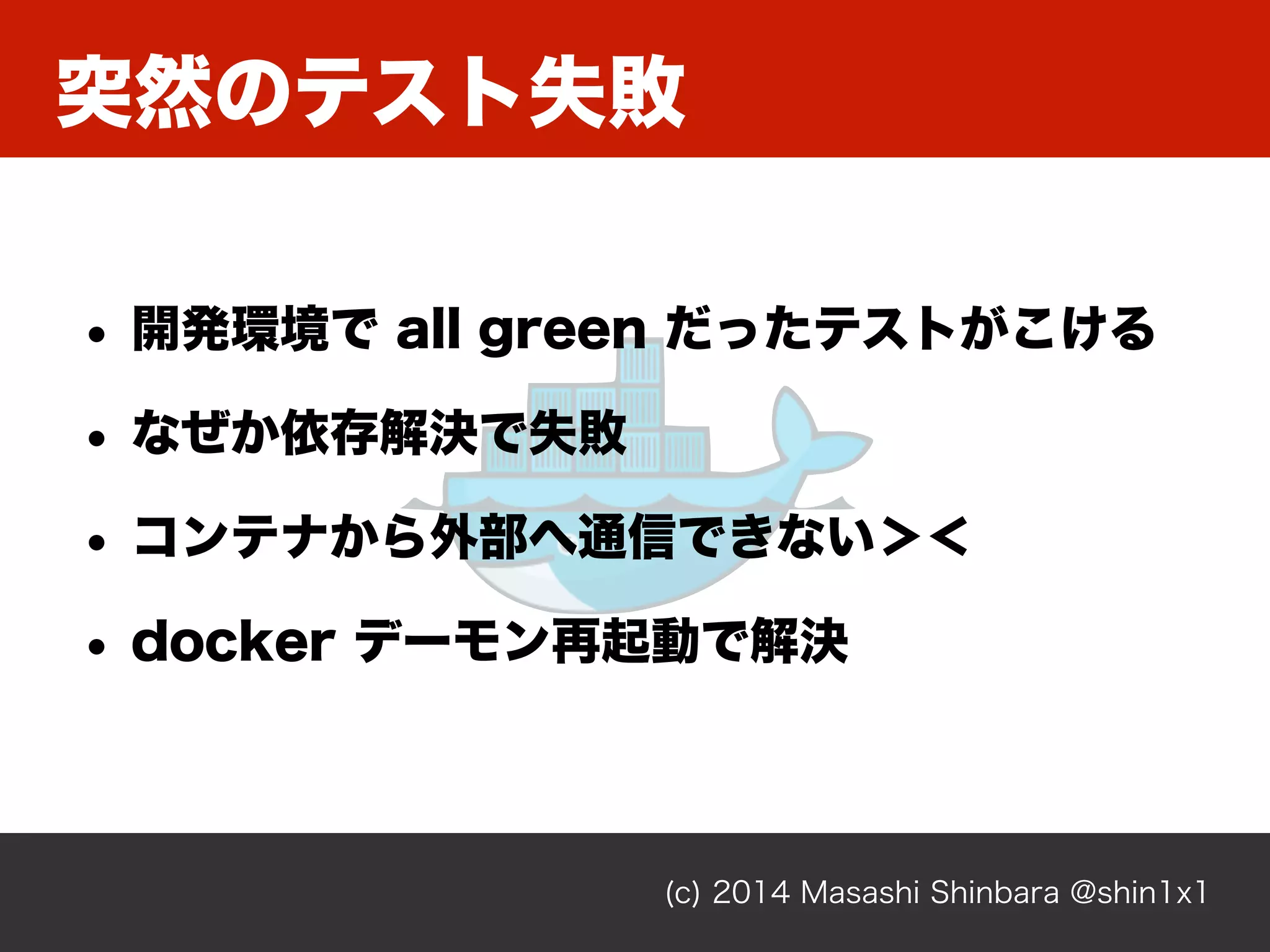 突然のテスト失敗

• 開発環境で all green だったテストがこける

• なぜか依存解決で失敗

• コンテナから外部へ通信できない><

• docker デーモン再起動で解決

(c) 2014 Masashi Shinbara @shin1x1